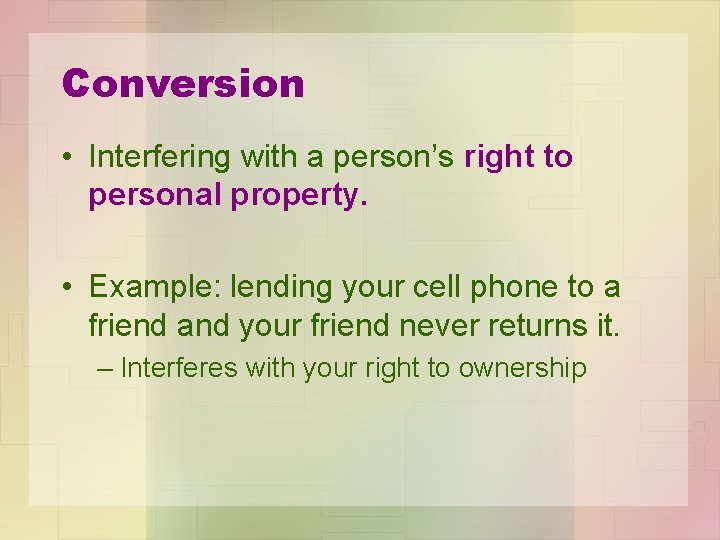 Conversion

• Interfering with a person’s right to personal property.

• Example: lending your cell phone to a friend and your friend never returns it.
– Interferes with your right to ownership